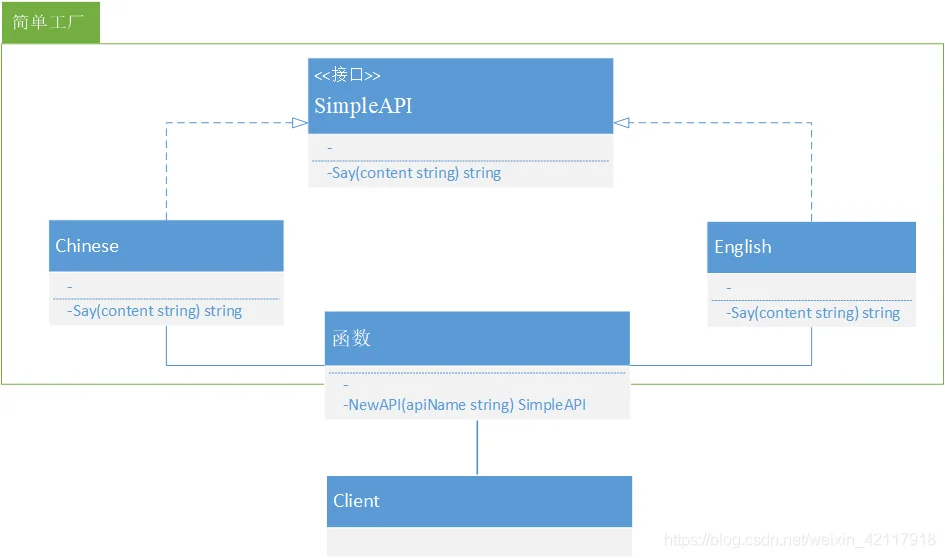 简单工厂

<<接口>>
SimpleAPI
-
-Say(content string) string

Chinese
-
-Say(content string) string

English
-
-Say(content string) string

函数
-
-NewAPI(apiName string) SimpleAPI

Client

https://blog.csdn.net/weixin_42117918